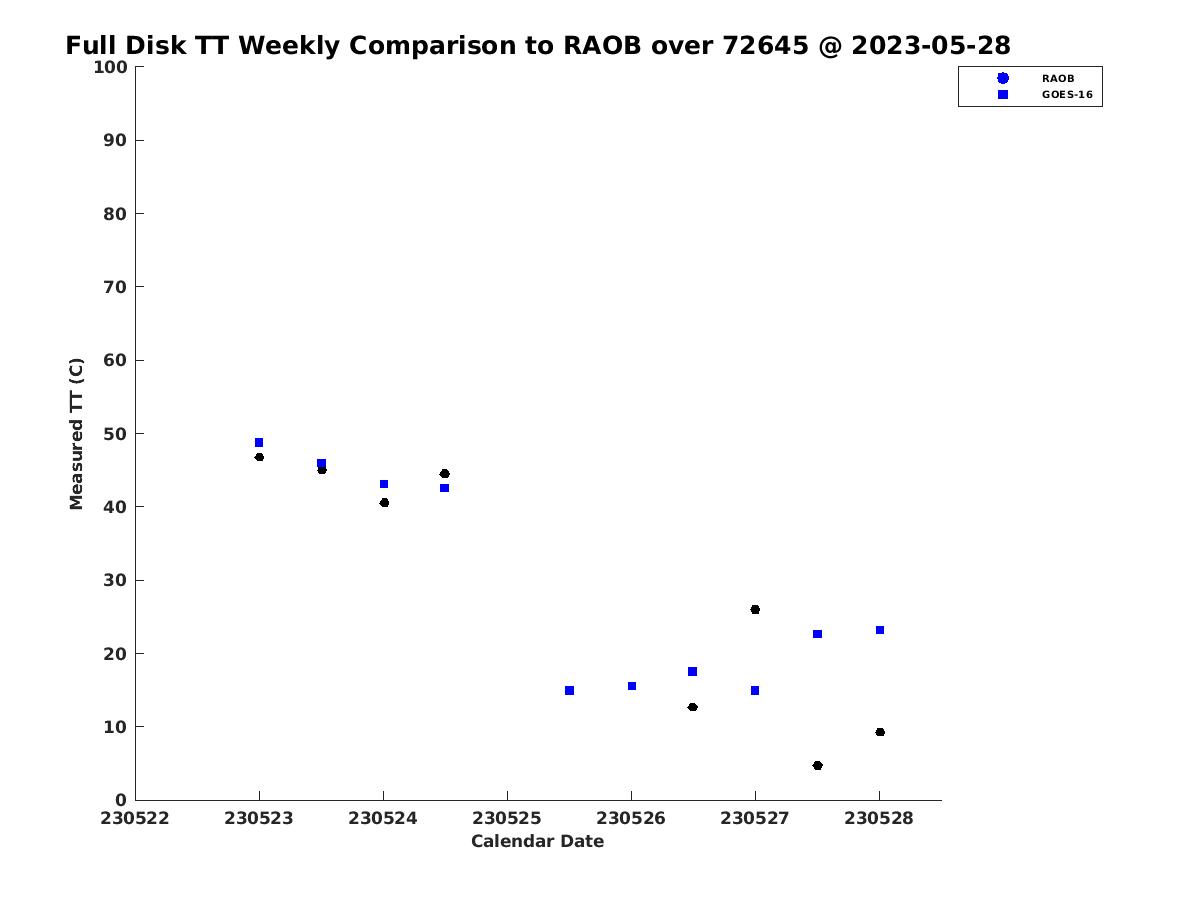 Full Disk TT Weekly Comparison to RAOB over 72645 @ 2023-05-28

RAOB
GOES-16

Measured TT (C)

100
90
80
70
60
50
40
30
20
10
0

230522 230523 230524 230525 230526 230527 230528

Calendar Date